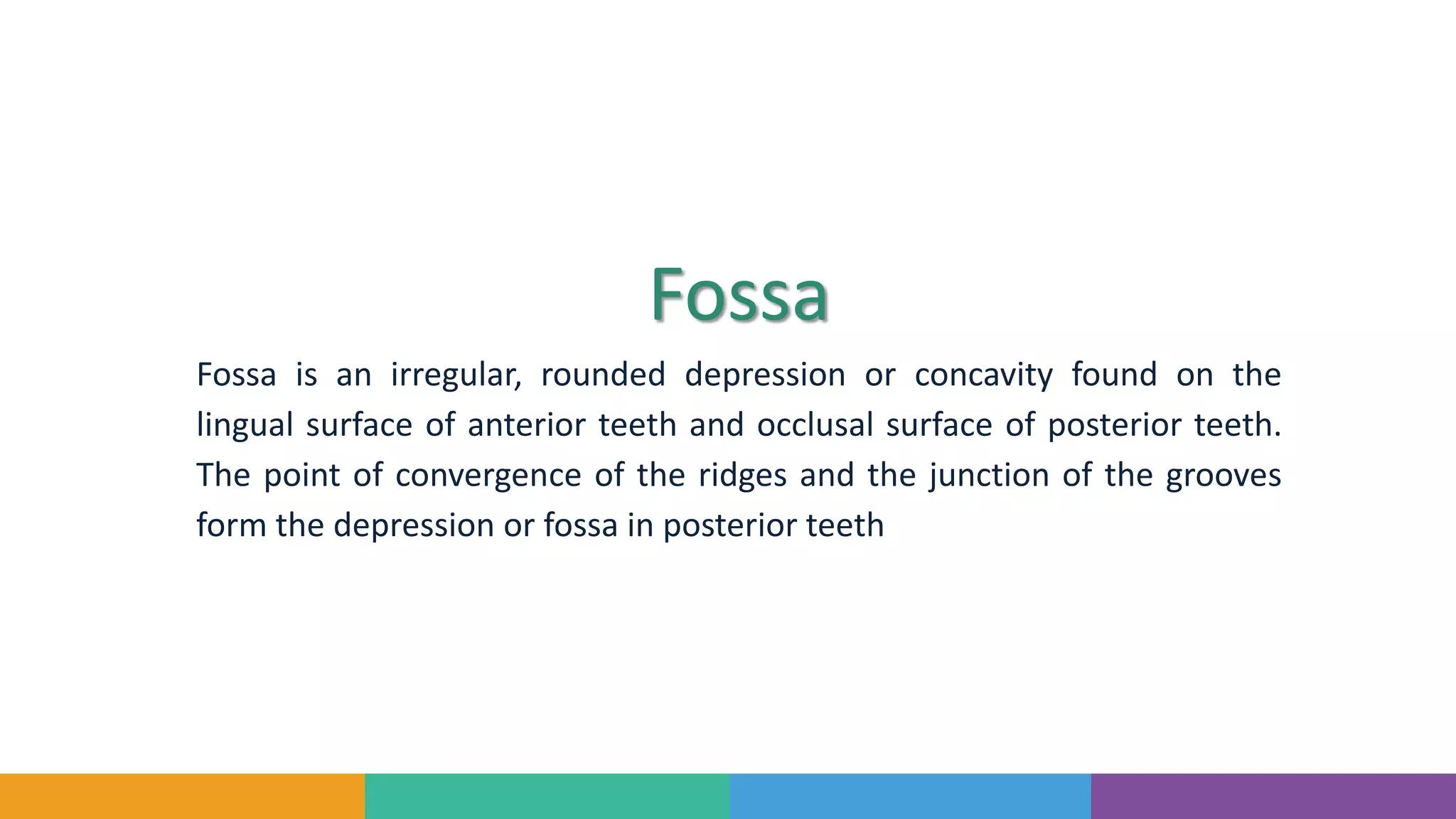 Fossa

Fossa is an irregular, rounded depression or concavity found on the lingual surface of anterior teeth and occlusal surface of posterior teeth. The point of convergence of the ridges and the junction of the grooves form the depression or fossa in posterior teeth